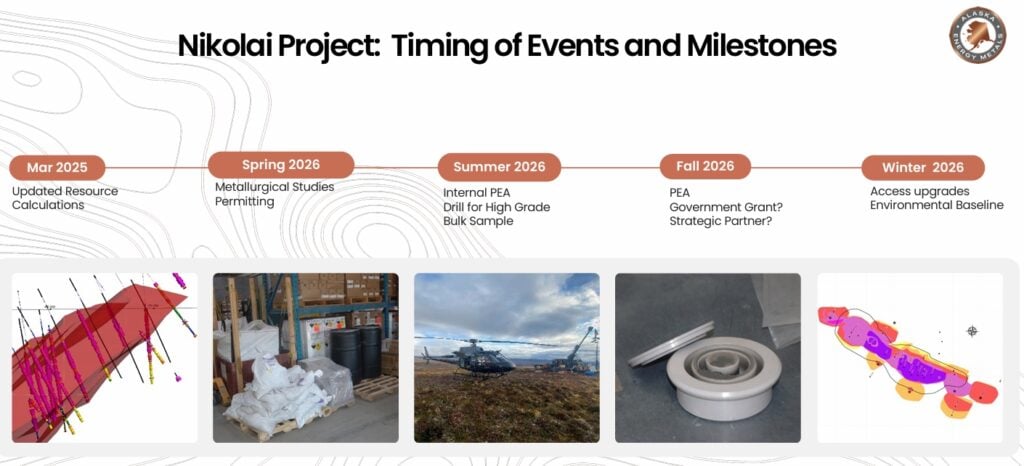 Nikolai Project: Timing of Events and Milestones

ALASKA ENERGY METALS

Mar 2025
Updated Resource Calculations

Spring 2026
Metallurgical Studies
Permitting

Summer 2026
Internal PEA
Drill for High Grade
Bulk Sample

Fall 2026
PEA
Government Grant?
Strategic Partner?

Winter 2026
Access upgrades
Environmental Baseline